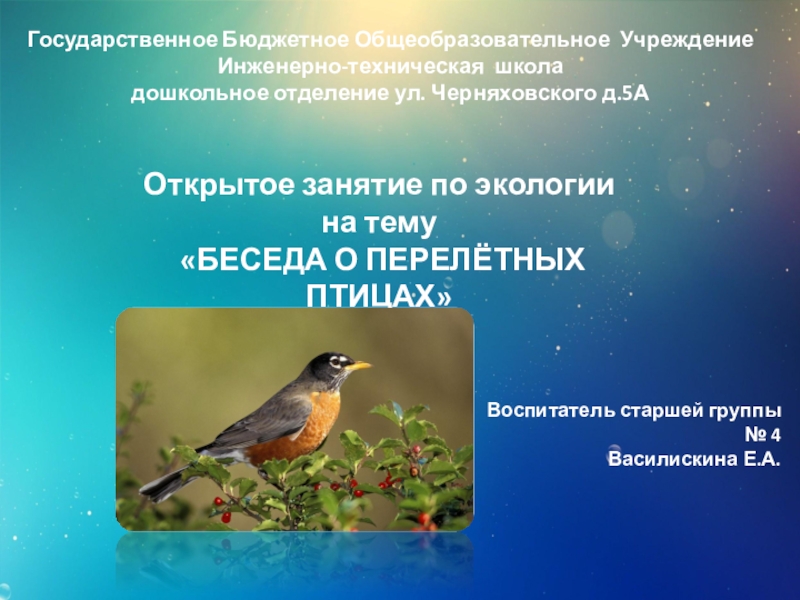 Государственное Бюджетное Общеобразовательное Учреждение
Инженерно-техническая школа
дошкольное отделение ул. Черняховского д.5А

Открытое занятие по экологии
на тему
«БЕСЕДА О ПЕРЕЛЁТНЫХ ПТИЦАХ»

Воспитатель старшей группы
№ 4
Василискина Е.А.